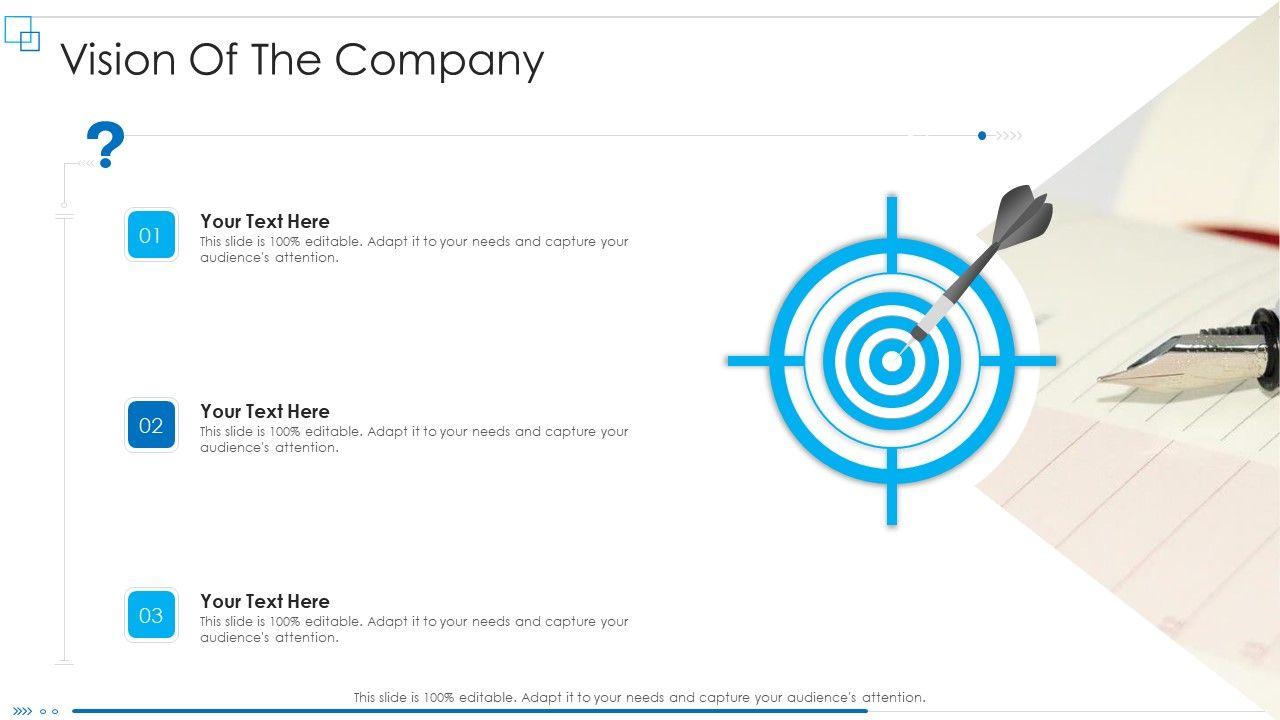 Vision Of The Company

?

01
Your Text Here
This slide is 100% editable. Adapt it to your needs and capture your audience's attention.

02
Your Text Here
This slide is 100% editable. Adapt it to your needs and capture your audience's attention.

03
Your Text Here
This slide is 100% editable. Adapt it to your needs and capture your audience's attention.

This slide is 100% editable. Adapt it to your needs and capture your audience's attention.